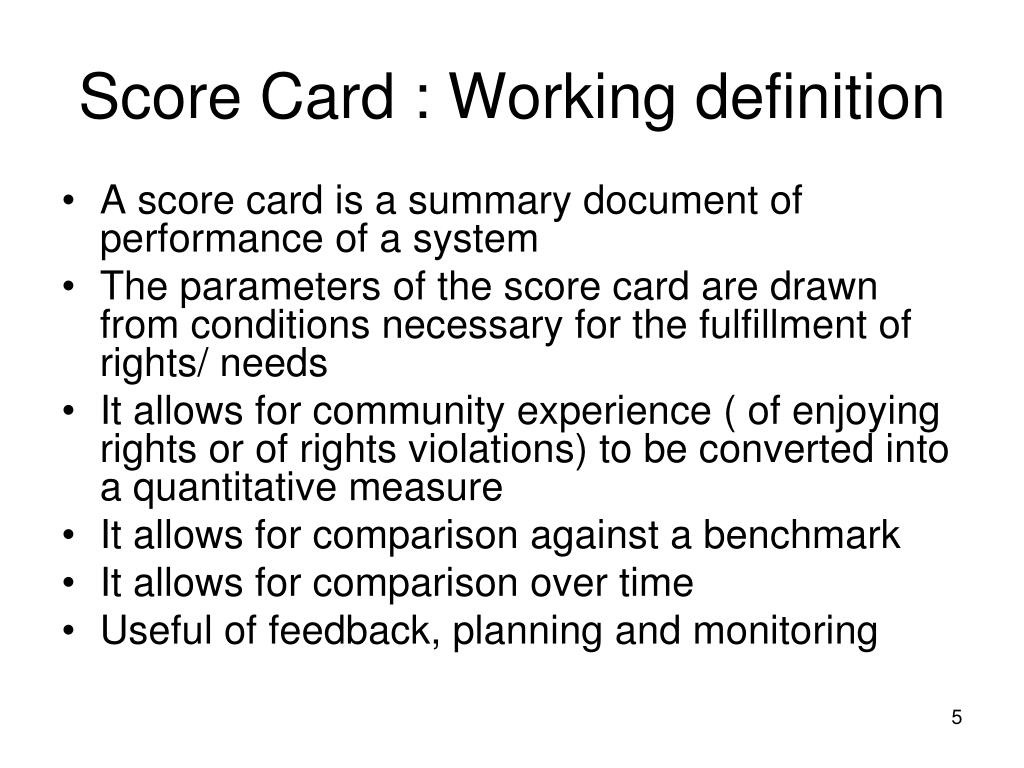 Score Card : Working definition

• A score card is a summary document of performance of a system
• The parameters of the score card are drawn from conditions necessary for the fulfillment of rights/ needs
• It allows for community experience ( of enjoying rights or of rights violations) to be converted into a quantitative measure
• It allows for comparison against a benchmark
• It allows for comparison over time
• Useful of feedback, planning and monitoring

5